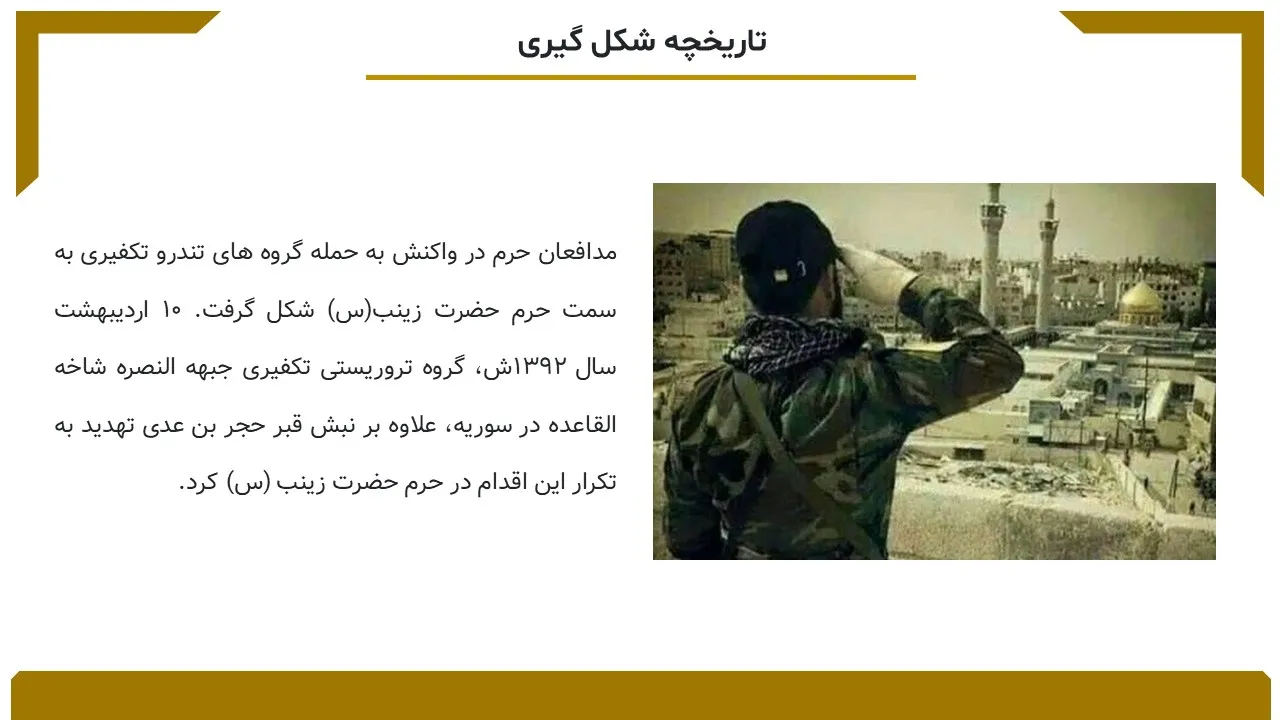 تاریخچه شکل گیری

مدافعان حرم در واکنش به حمله گروه های تندرو تکفیری به سمت حرم حضرت زینب(س) شکل گرفت. ۱۰ اردیبهشت سال ۱۳۹۲ش، گروه تروریستی تکفیری جبهه النصره شاخه القاعده در سوریه، علاوه بر نبش قبر حجر بن عدی تهدید به تکرار این اقدام در حرم حضرت زینب (س) کرد.